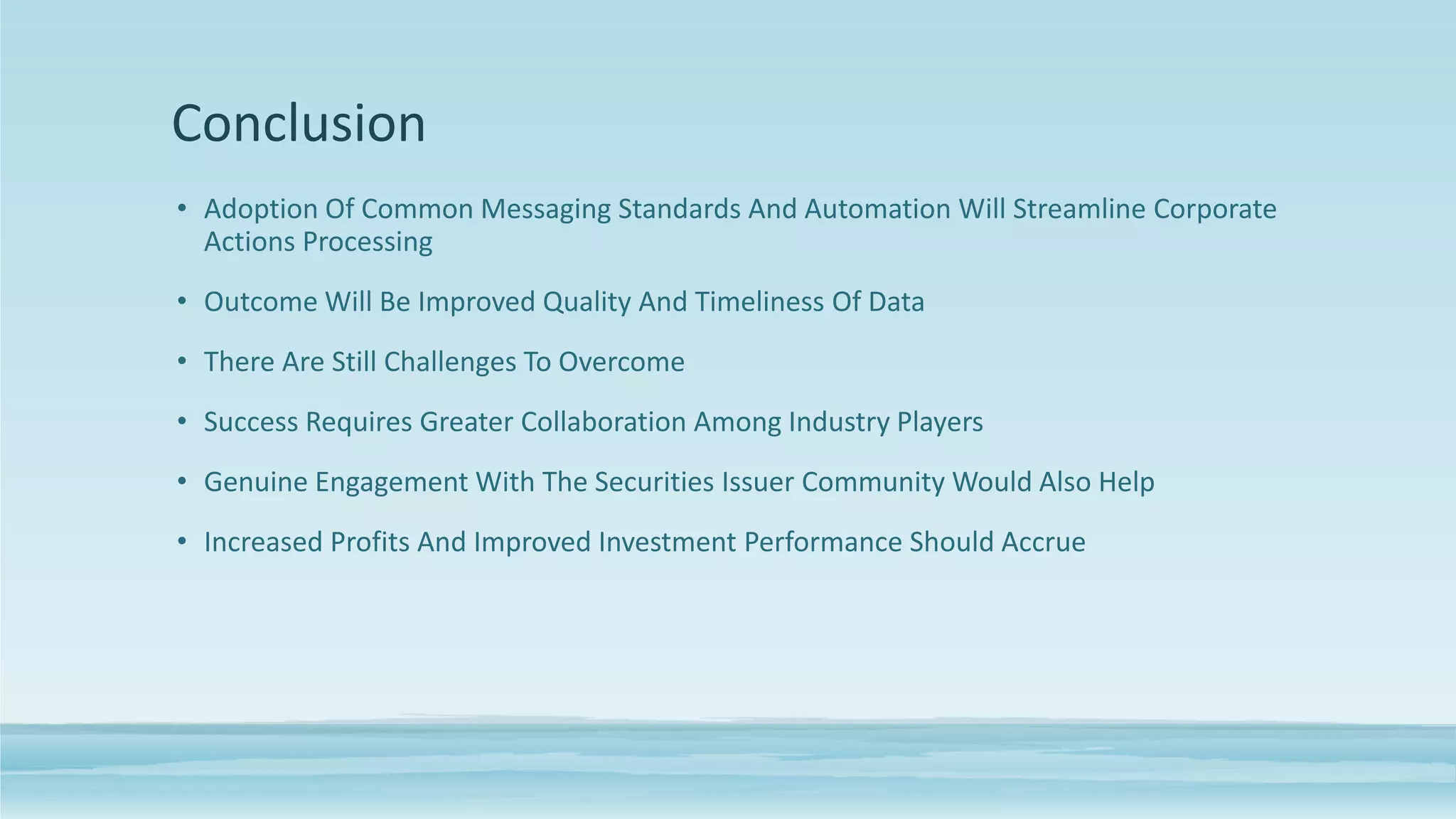 Conclusion

• Adoption Of Common Messaging Standards And Automation Will Streamline Corporate Actions Processing

• Outcome Will Be Improved Quality And Timeliness Of Data

• There Are Still Challenges To Overcome

• Success Requires Greater Collaboration Among Industry Players

• Genuine Engagement With The Securities Issuer Community Would Also Help

• Increased Profits And Improved Investment Performance Should Accrue